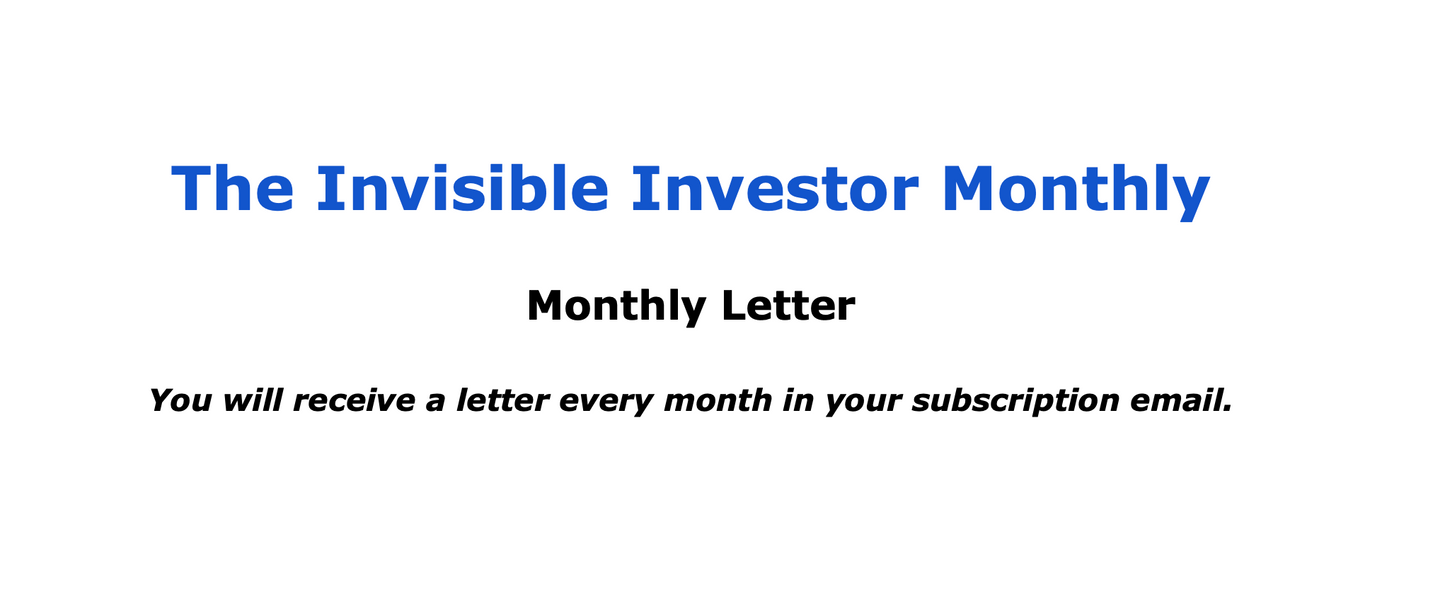 The Invisible Investor Monthly

Monthly Letter

You will receive a letter every month in your subscription email.